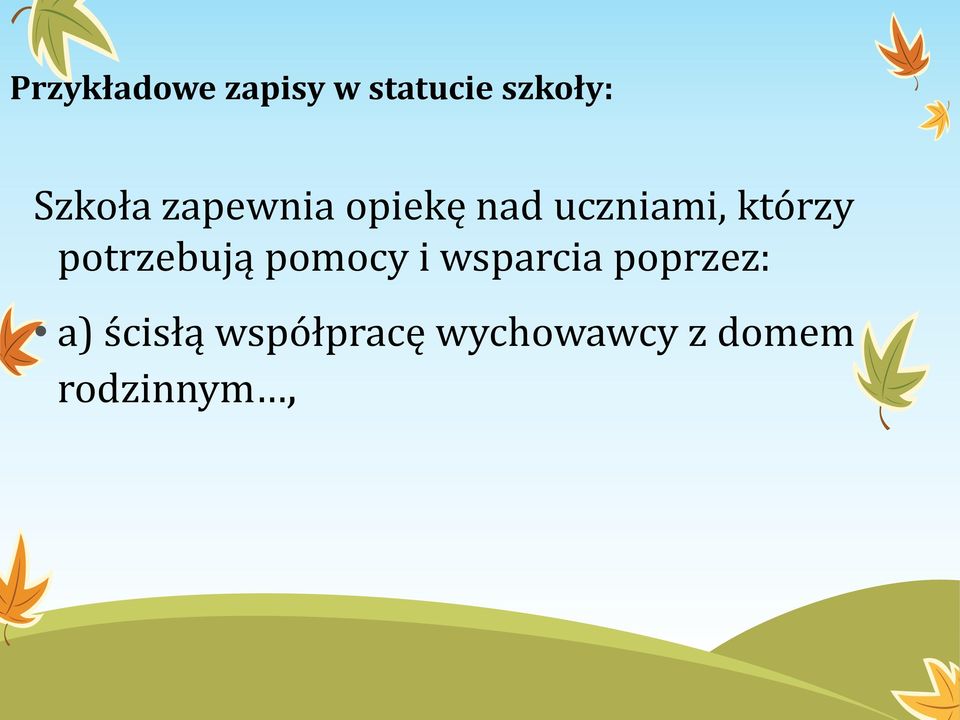 Przykładowe zapisy w statucie szkoły:

Szkoła zapewnia opiekę nad uczniami, którzy potrzebują pomocy i wsparcia poprzez:

• a) ścisłą współpracę wychowawcy z domem rodzinnym…,